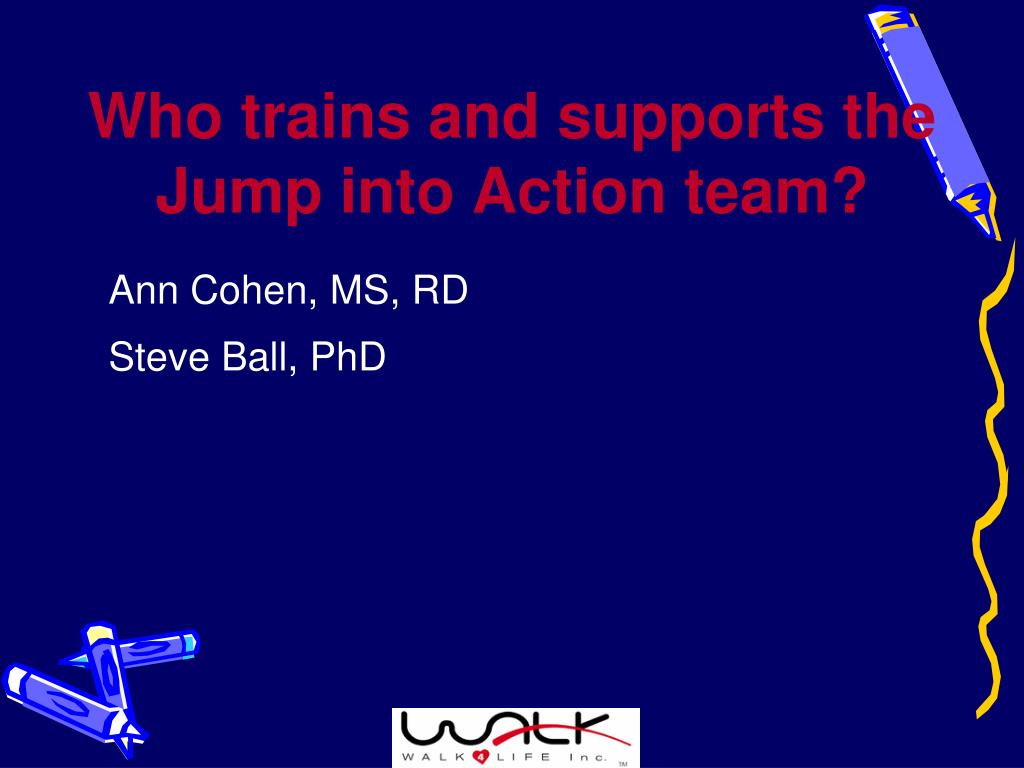 Who trains and supports the Jump into Action team?

Ann Cohen, MS, RD

Steve Ball, PhD

WALK

WALK 4 LIFE Inc.

TM